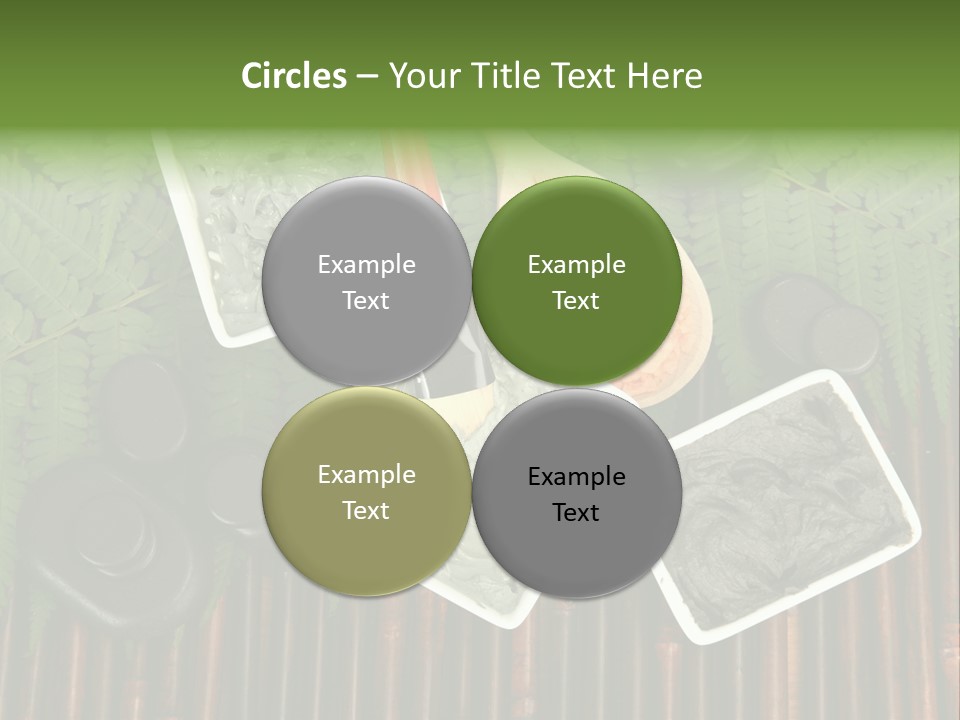 Circles – Your Title Text Here

Example Text

Example Text

Example Text

Example Text